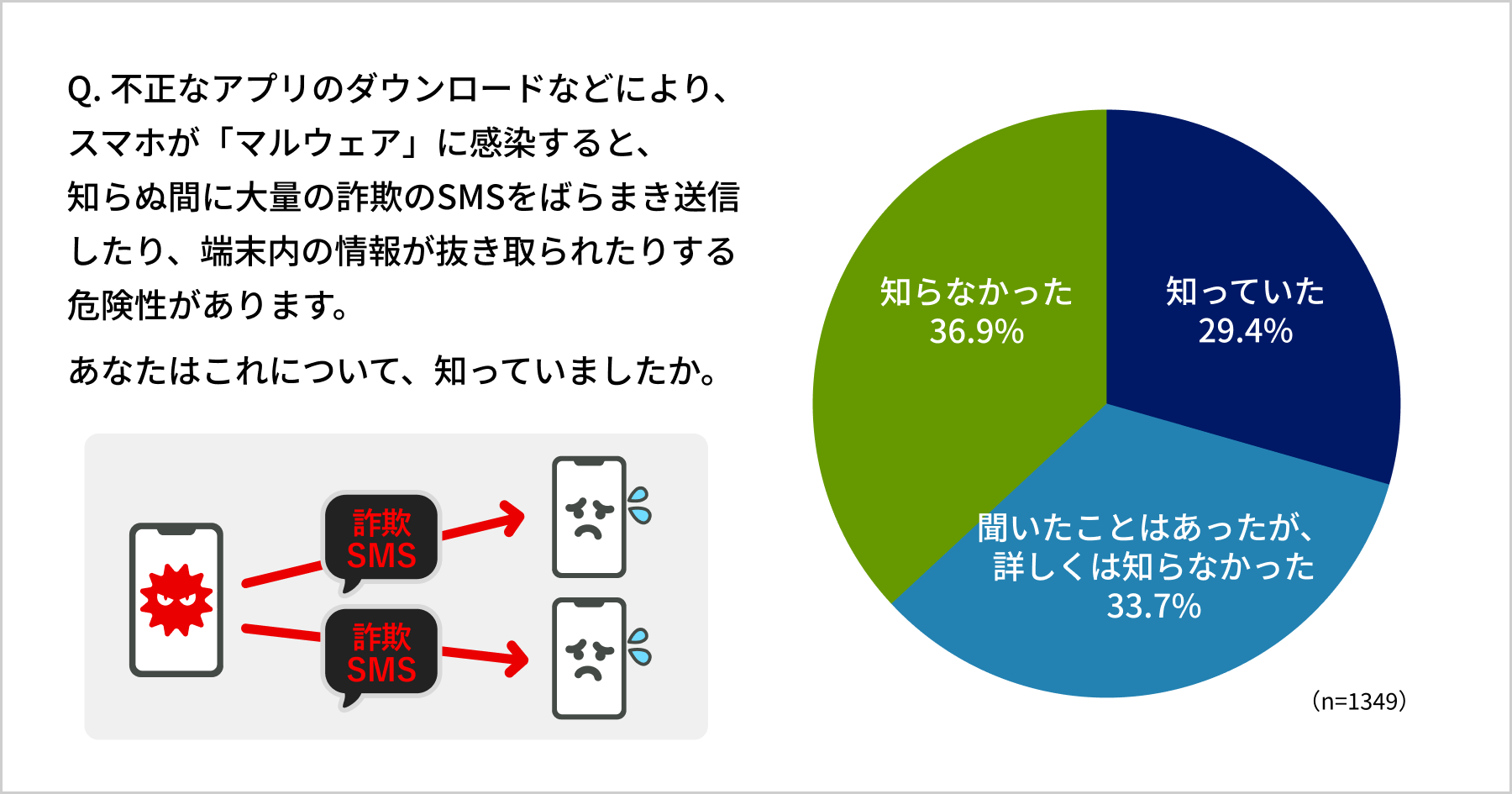 Q. 不正なアプリのダウンロードなどにより、スマホが「マルウェア」に感染すると、知らぬ間に大量の詐欺のSMSをばらまき送信したり、端末内の情報が抜き取られたりする危険性があります。

あなたはこれについて、知っていましたか。

詐欺 SMS

詐欺 SMS

知らなかった
36.9%

知っていた
29.4%

聞いたことはあったが、詳しくは知らなかった
33.7%

(n=1349)